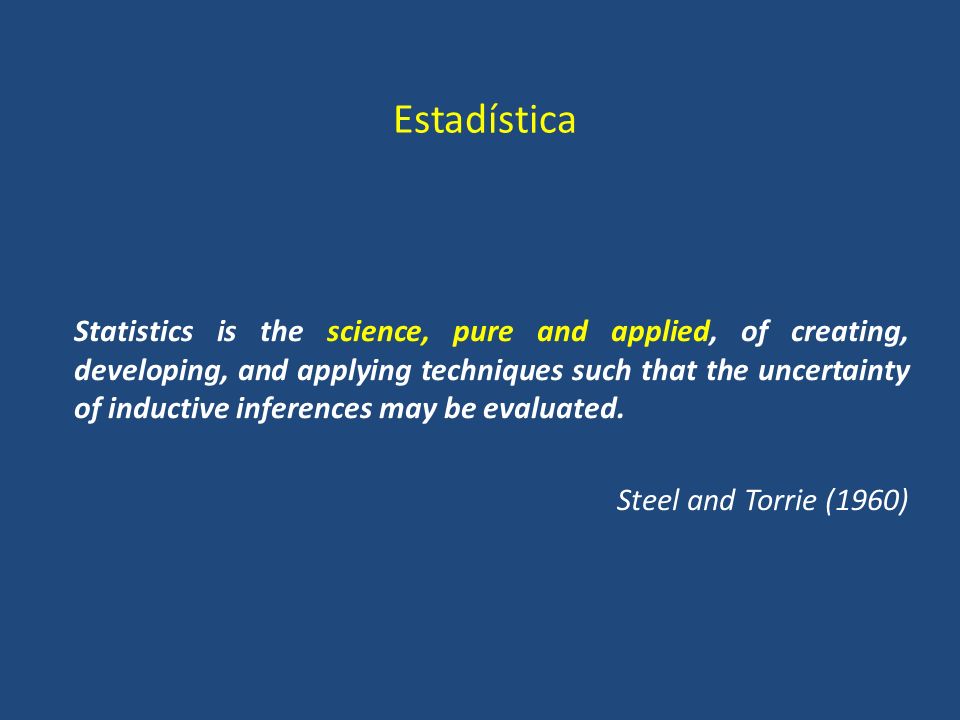 Estadística

Statistics is the science, pure and applied, of creating, developing, and applying techniques such that the uncertainty of inductive inferences may be evaluated.

Steel and Torrie (1960)